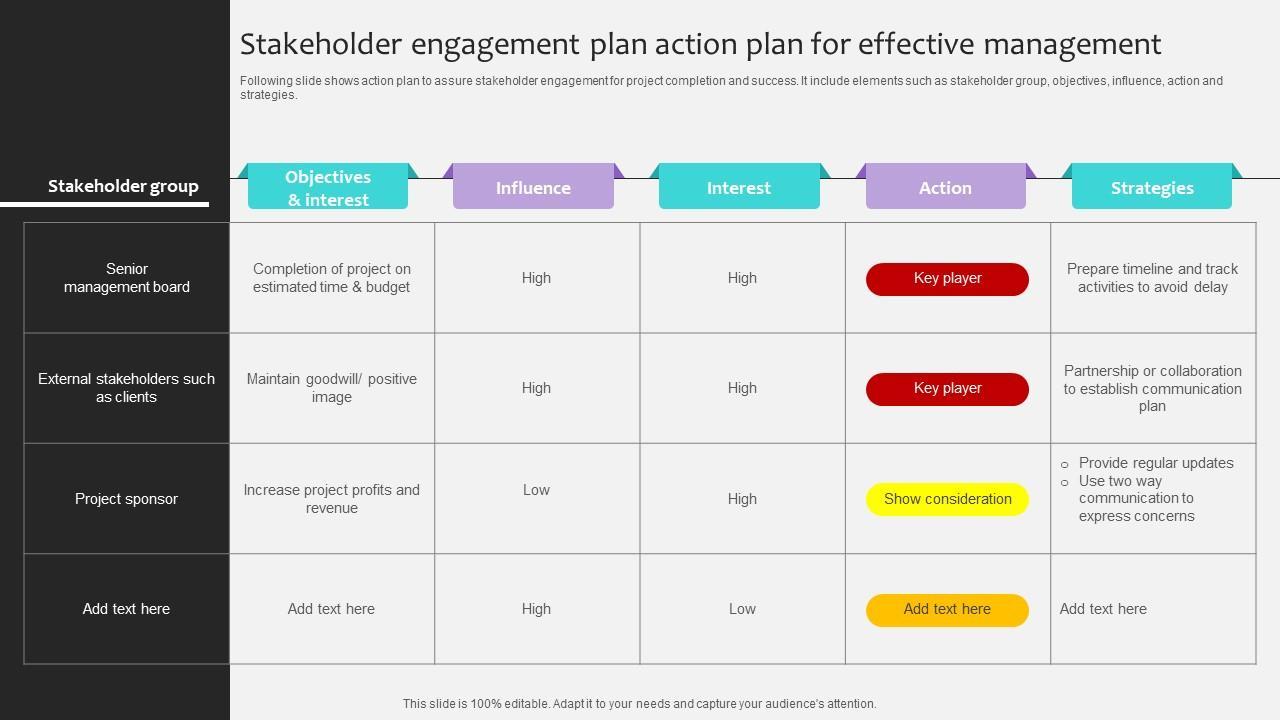 Stakeholder engagement plan action plan for effective management

Following slide shows action plan to assure stakeholder engagement for project completion and success. It include elements such as stakeholder group, objectives, influence, action and strategies.

| Stakeholder group | Objectives & interest | Influence | Interest | Action | Strategies |
|---|---|---|---|---|---|
| Senior management board | Completion of project on estimated time & budget | High | High | Key player | Prepare timeline and track activities to avoid delay |
| External stakeholders such as clients | Maintain goodwill/ positive image | High | High | Key player | Partnership or collaboration to establish communication plan |
| Project sponsor | Increase project profits and revenue | Low | High | Show consideration | ○ Provide regular updates ○ Use two way communication to express concerns |
| Add text here | Add text here | High | Low | Add text here | Add text here |

This slide is 100% editable. Adapt it to your needs and capture your audience's attention.